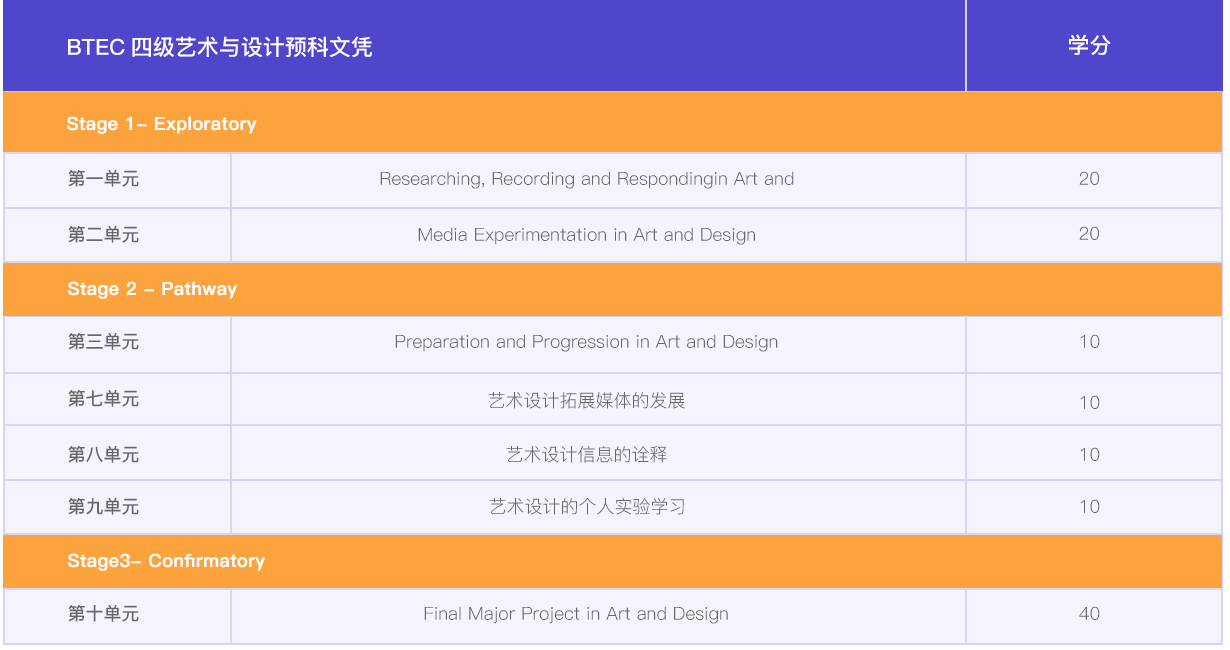 | BTEC 四级艺术与设计预科文凭 | | 学分 |
|---|---|---|
| Stage 1– Exploratory | | |
| 第一单元 | Researching, Recording and Respondingin Art and | 20 |
| 第二单元 | Media Experimentation in Art and Design | 20 |
| Stage 2 – Pathway | | |
| 第三单元 | Preparation and Progression in Art and Design | 10 |
| 第七单元 | 艺术设计拓展媒体的发展 | 10 |
| 第八单元 | 艺术设计信息的诠释 | 10 |
| 第九单元 | 艺术设计的个人实验学习 | 10 |
| Stage3– Confirmatory | | |
| 第十单元 | Final Major Project in Art and Design | 40 |